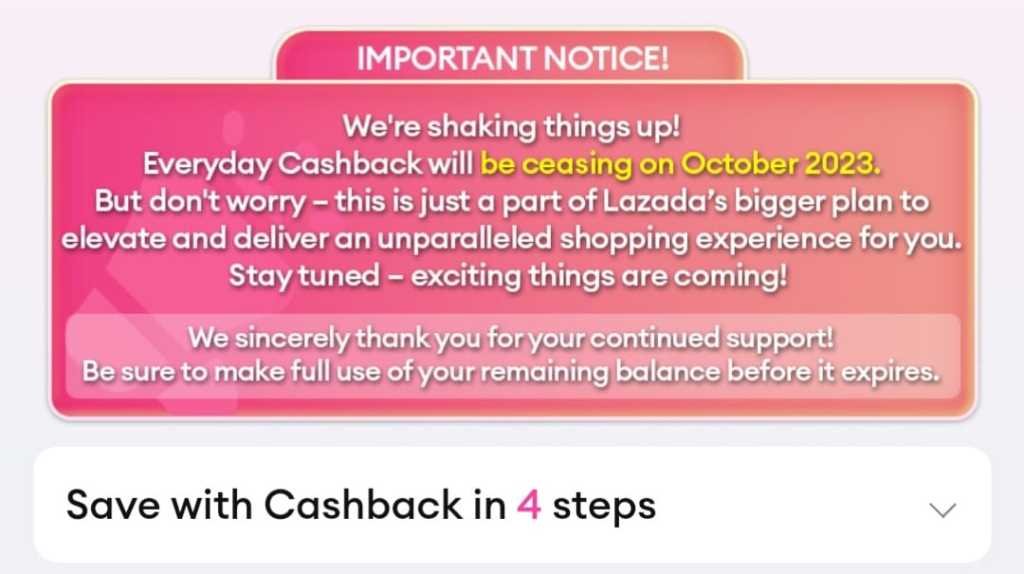 IMPORTANT NOTICE!

We're shaking things up!
Everyday Cashback will be ceasing on October 2023.
But don't worry – this is just a part of Lazada's bigger plan to elevate and deliver an unparalleled shopping experience for you.
Stay tuned – exciting things are coming!

We sincerely thank you for your continued support!
Be sure to make full use of your remaining balance before it expires.

Save with Cashback in 4 steps